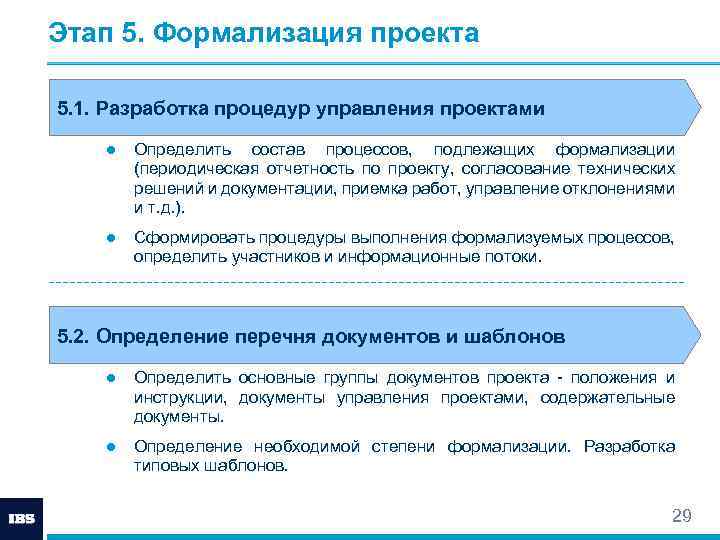 Этап 5. Формализация проекта

5.1. Разработка процедур управления проектами

● Определить состав процессов, подлежащих формализации (периодическая отчетность по проекту, согласование технических решений и документации, приемка работ, управление отклонениями и т.д.).

● Сформировать процедуры выполнения формализуемых процессов, определить участников и информационные потоки.

5.2. Определение перечня документов и шаблонов

● Определить основные группы документов проекта - положения и инструкции, документы управления проектами, содержательные документы.

● Определение необходимой степени формализации. Разработка типовых шаблонов.

IBS

29